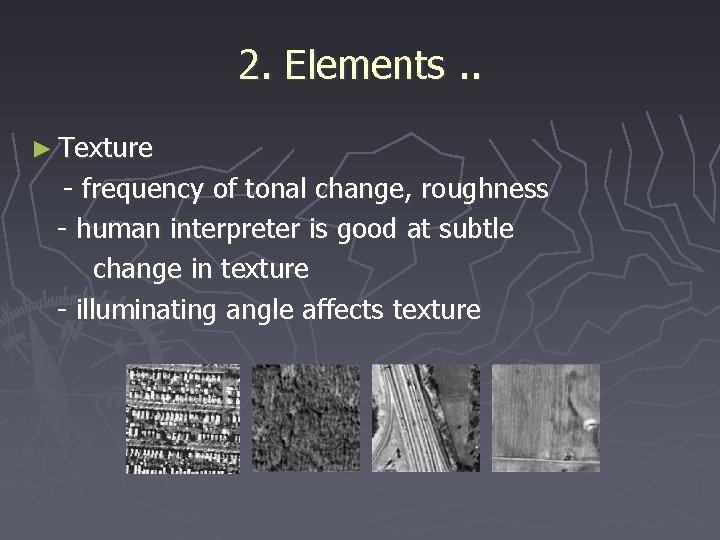 2. Elements ..

► Texture
- frequency of tonal change, roughness
- human interpreter is good at subtle change in texture
- illuminating angle affects texture